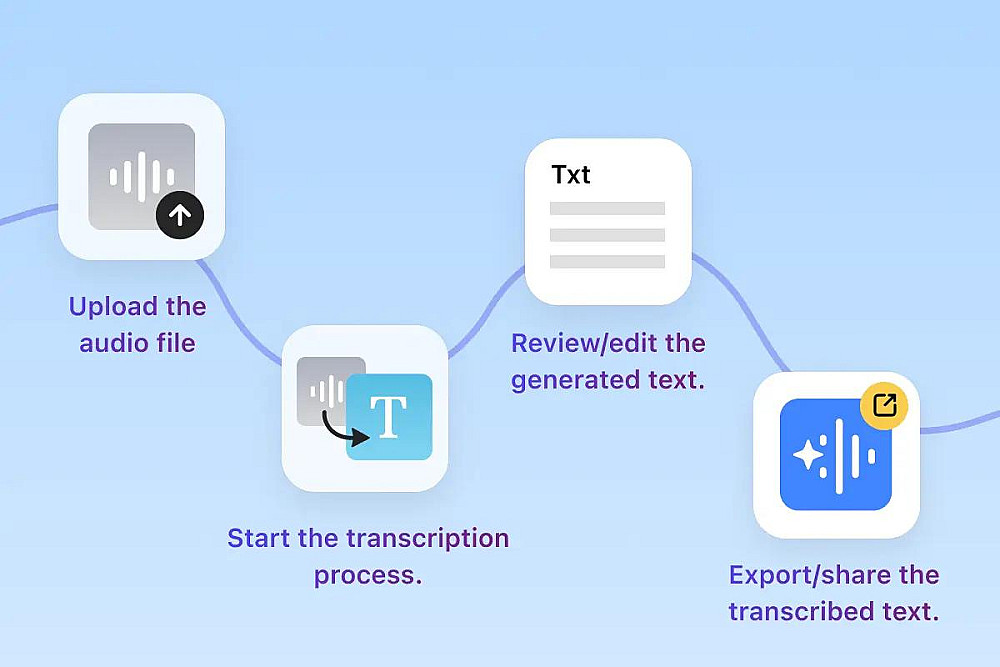 Upload the audio file

T

Start the transcription process.

Txt

Review/edit the generated text.

Export/share the transcribed text.